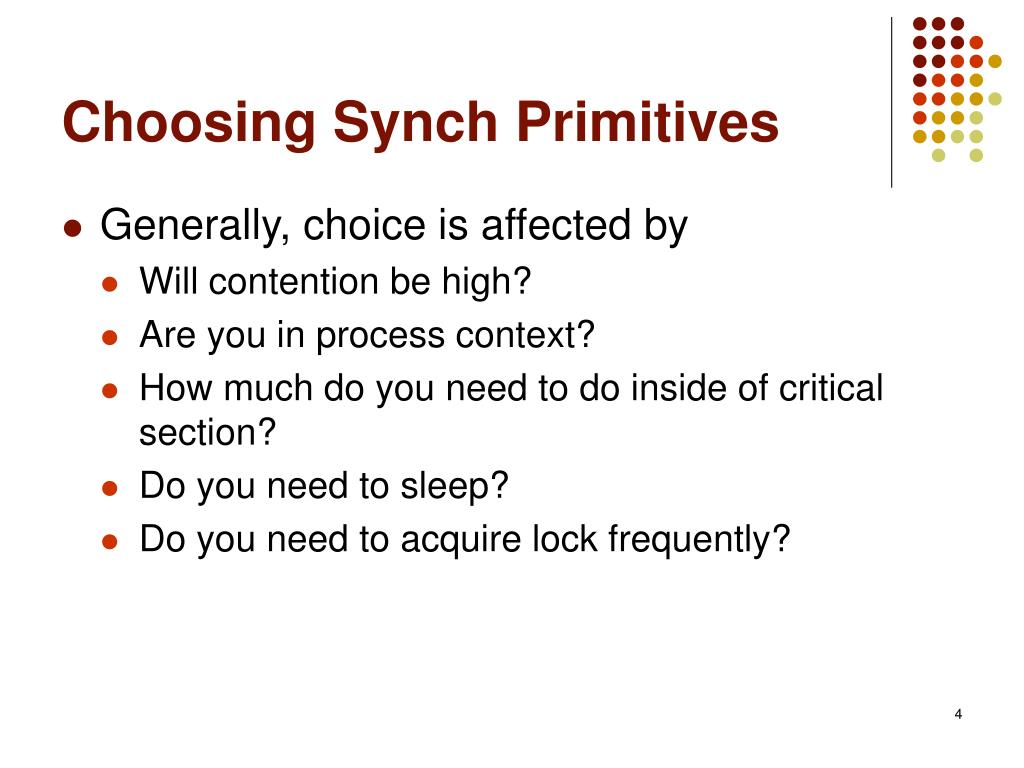 Choosing Synch Primitives

- Generally, choice is affected by
  - Will contention be high?
  - Are you in process context?
  - How much do you need to do inside of critical section?
  - Do you need to sleep?
  - Do you need to acquire lock frequently?

4